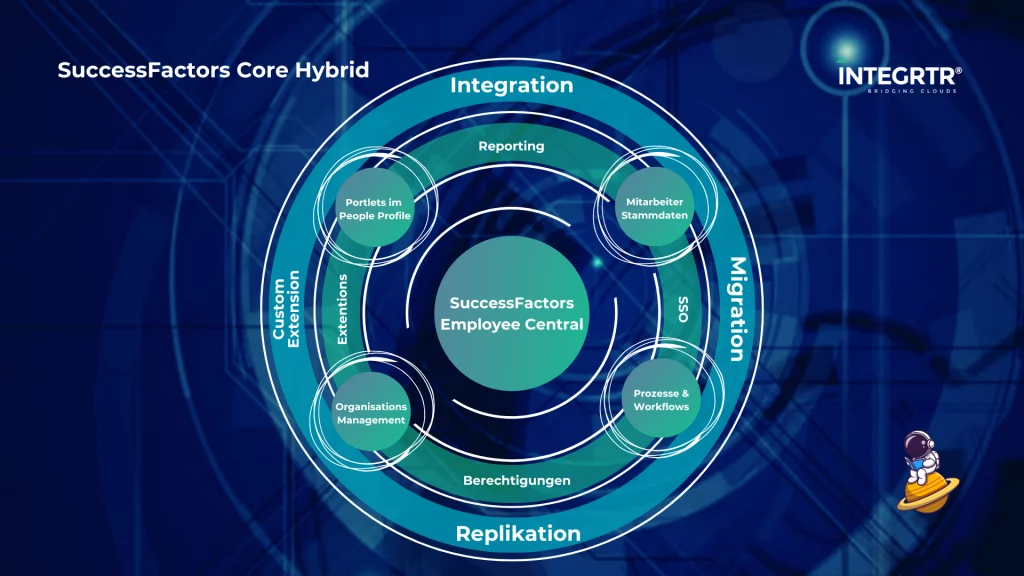 SuccessFactors Core Hybrid

INTEGRTR®
BRIDGING CLOUDS

Integration

Reporting

Portlets im People Profile

Mitarbeiter Stammdaten

Custom Extension

Extentions

SuccessFactors Employee Central

SSO

Migration

Organisations Management

Prozesse & Workflows

Berechtigungen

Replikation